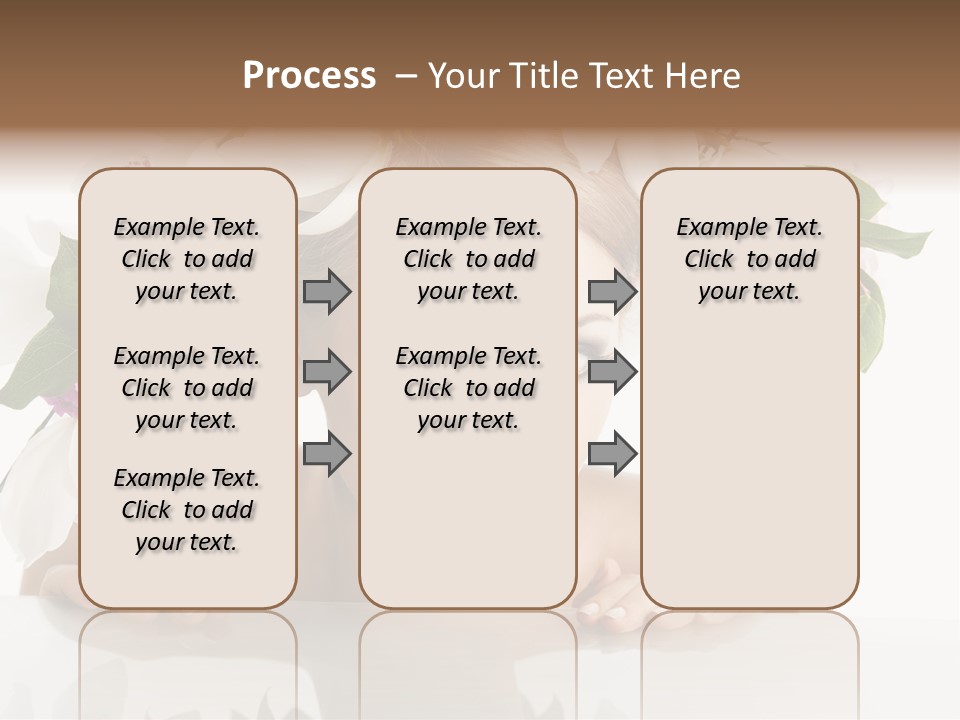 Process – Your Title Text Here

Example Text. Click to add your text.

Example Text. Click to add your text.

Example Text. Click to add your text.

Example Text. Click to add your text.

Example Text. Click to add your text.

Example Text. Click to add your text.